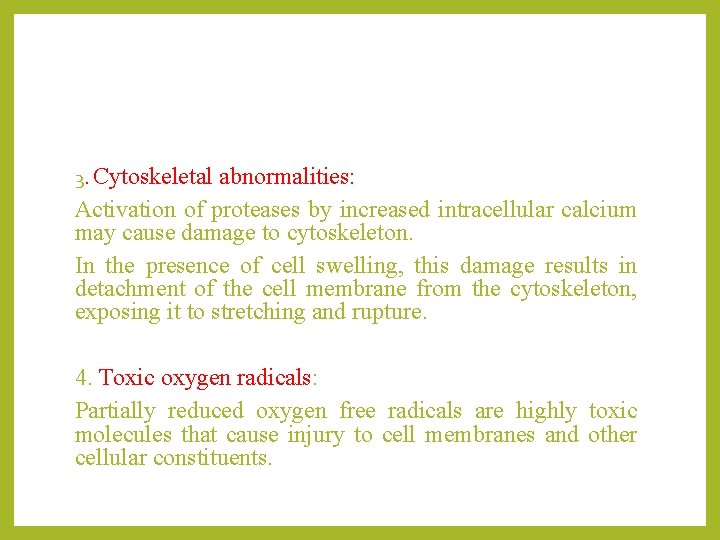 3. Cytoskeletal abnormalities:

Activation of proteases by increased intracellular calcium may cause damage to cytoskeleton.

In the presence of cell swelling, this damage results in detachment of the cell membrane from the cytoskeleton, exposing it to stretching and rupture.

4. Toxic oxygen radicals:

Partially reduced oxygen free radicals are highly toxic molecules that cause injury to cell membranes and other cellular constituents.